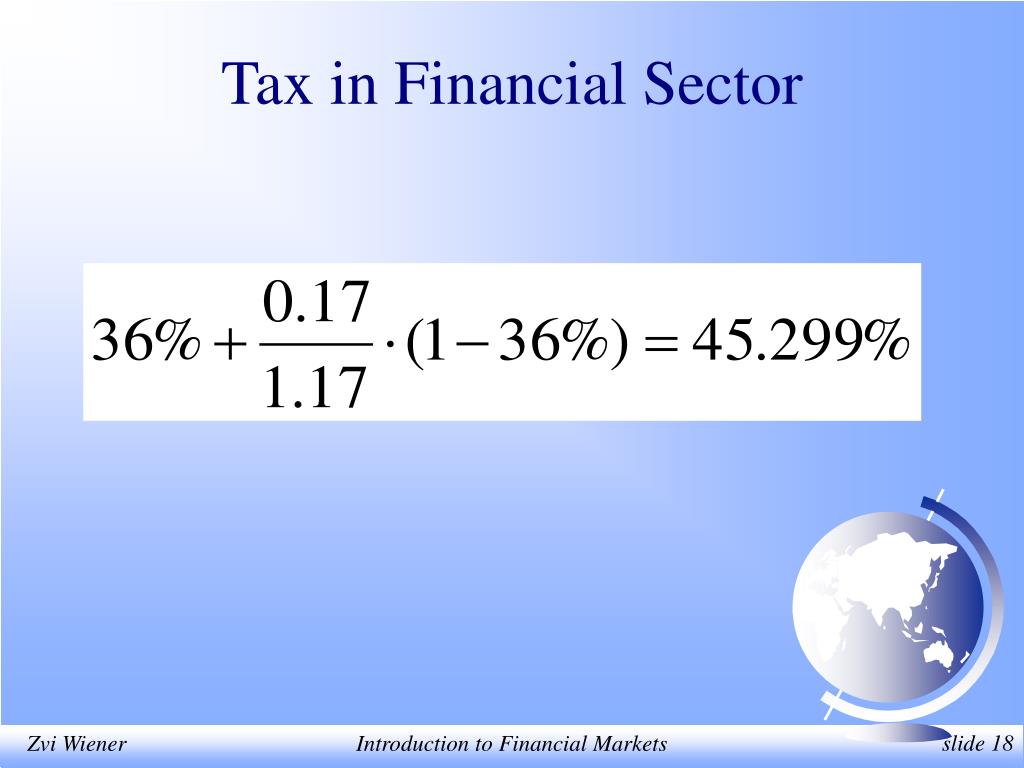 Tax in Financial Sector

$36\% + \frac{0.17}{1.17} \cdot (1 - 36\%) = 45.299\%$

Zvi Wiener

Introduction to Financial Markets

slide 18